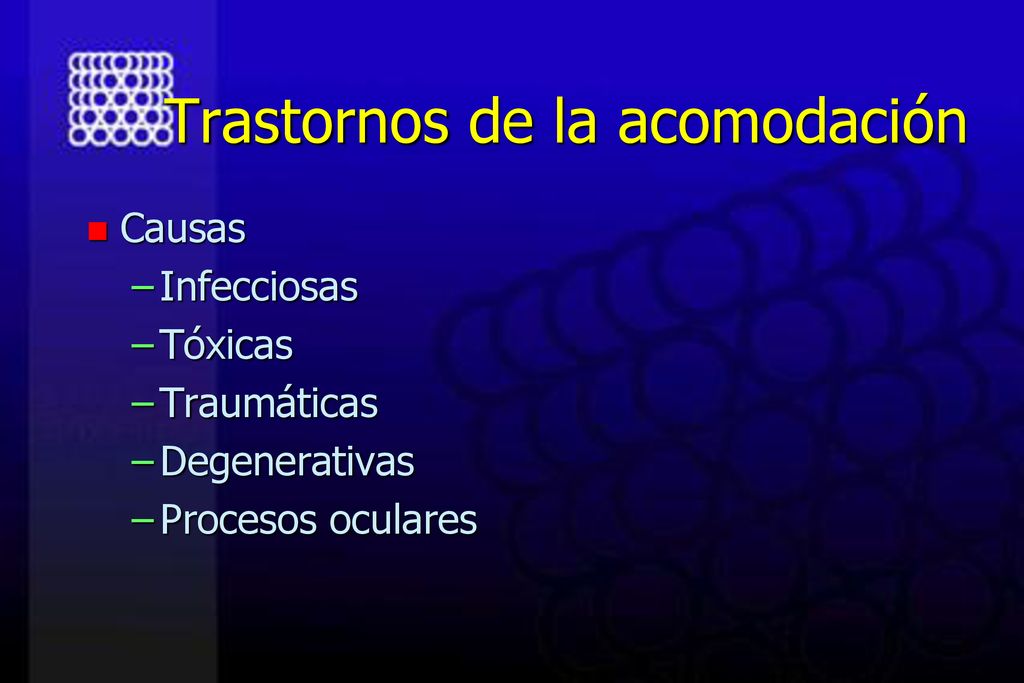 Trastornos de la acomodación

Causas
– Infecciosas
– Tóxicas
– Traumáticas
– Degenerativas
– Procesos oculares